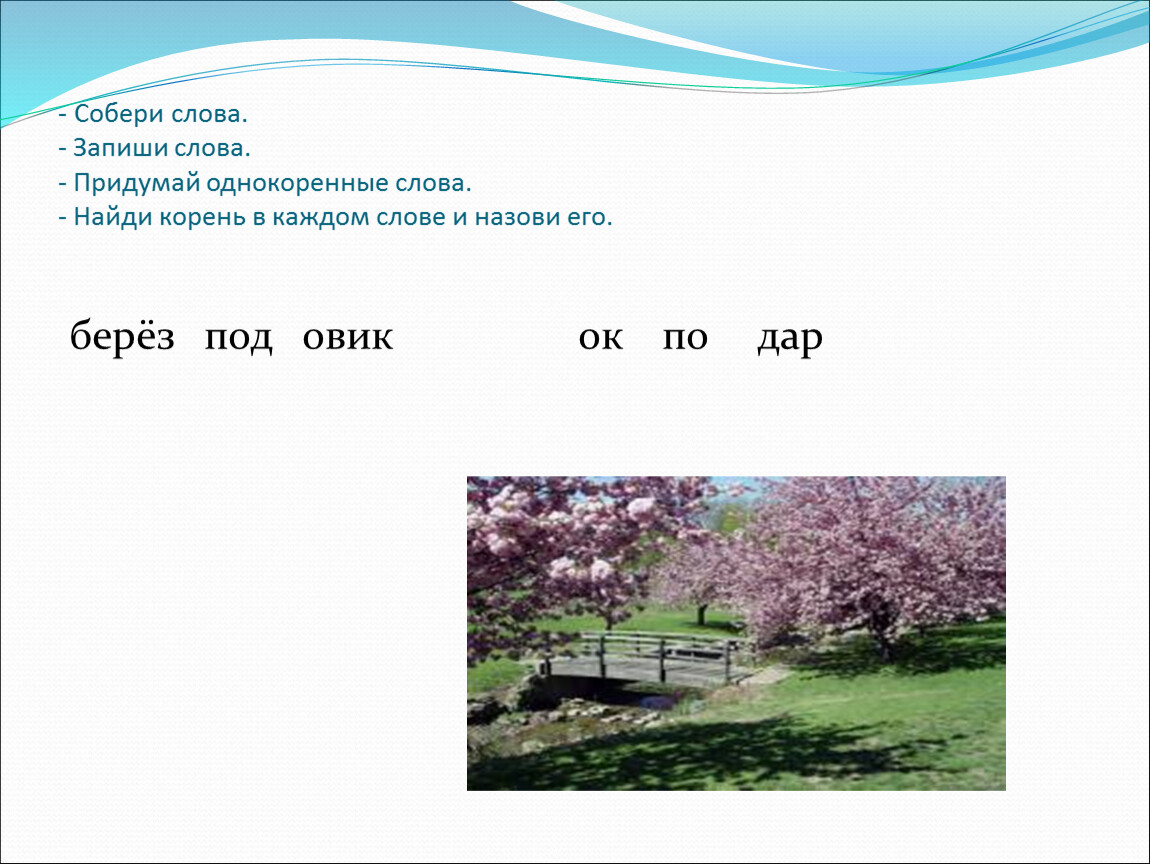 - Собери слова.
- Запиши слова.
- Придумай однокоренные слова.
- Найди корень в каждом слове и назови его.

берёз под овик ок по дар